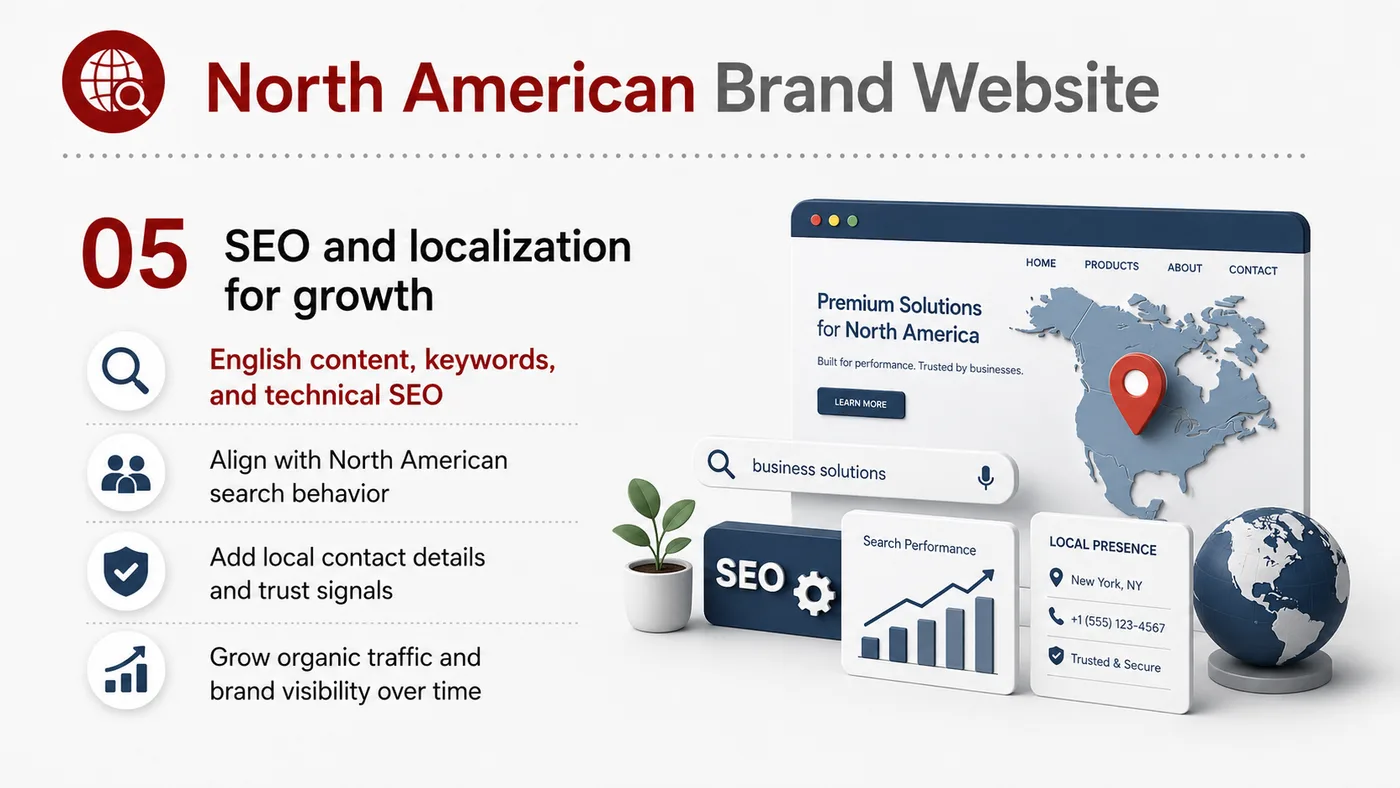 North American Brand Website

05 SEO and localization for growth

English content, keywords, and technical SEO

Align with North American search behavior

Add local contact details and trust signals

Grow organic traffic and brand visibility over time

HOME PRODUCTS ABOUT CONTACT

Premium Solutions for North America

Built for performance. Trusted by businesses.

LEARN MORE

business solutions

SEO

Search Performance

LOCAL PRESENCE

New York, NY

+1 (555) 123-4567

Trusted & Secure